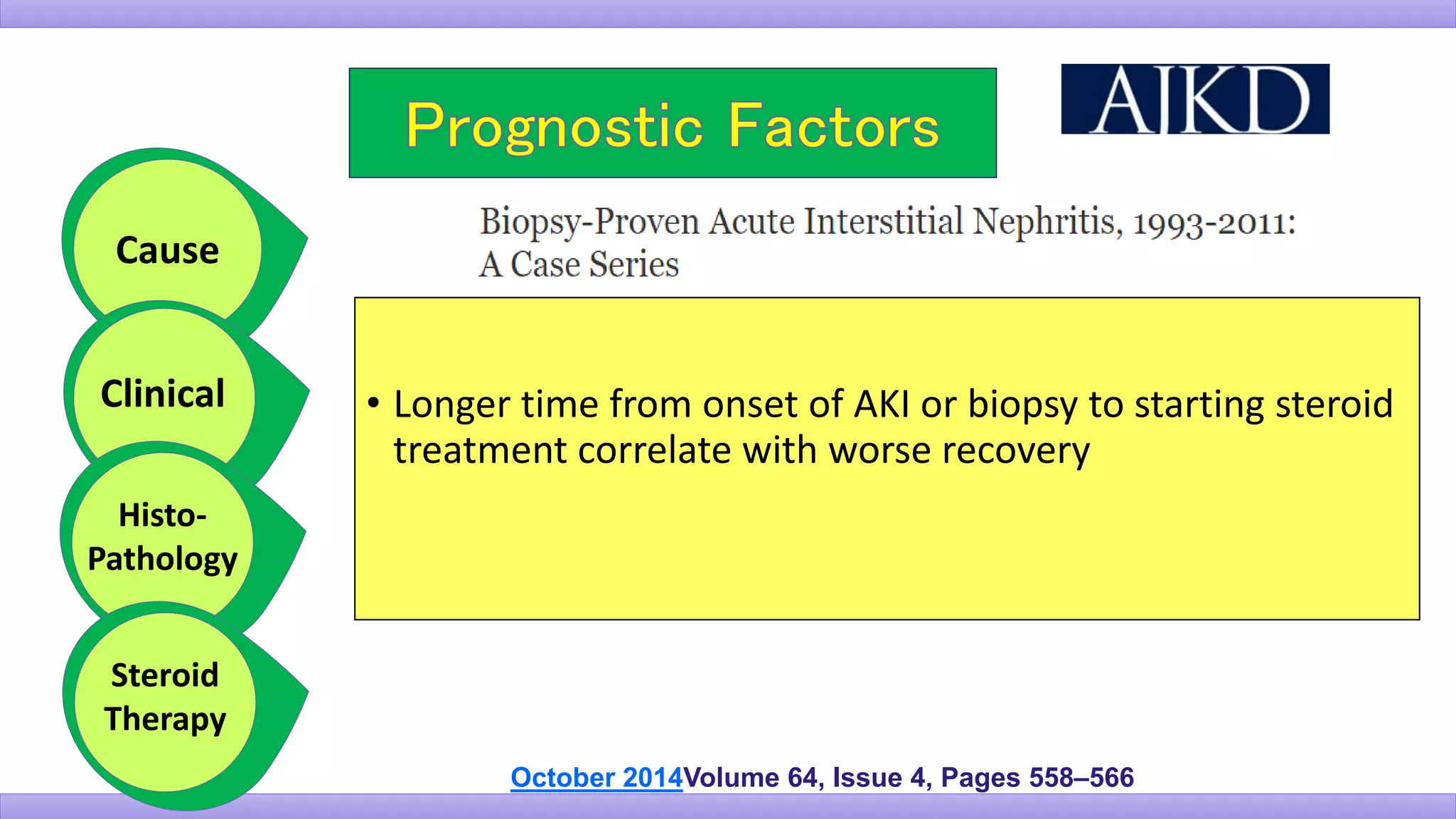 Prognostic Factors

AJKD

Cause

Clinical

Histo-Pathology

Steroid Therapy

Biopsy-Proven Acute Interstitial Nephritis, 1993-2011: A Case Series

• Longer time from onset of AKI or biopsy to starting steroid treatment correlate with worse recovery

October 2014Volume 64, Issue 4, Pages 558–566